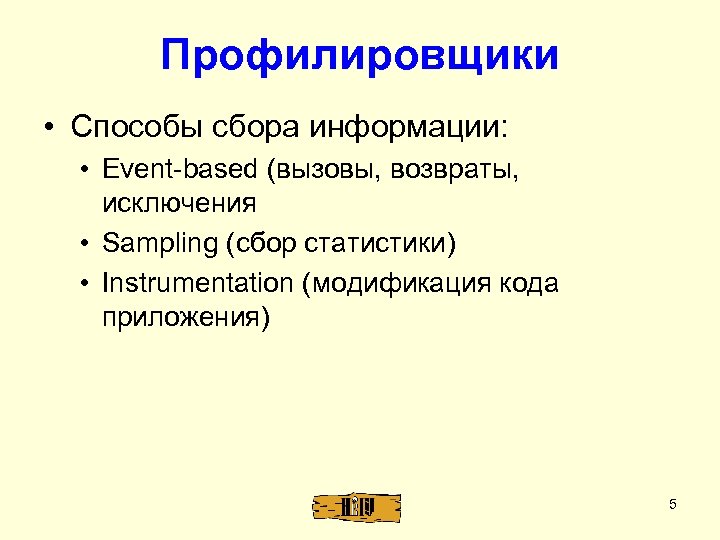 Профилировщики

• Способы сбора информации:

• Event-based (вызовы, возвраты, исключения

• Sampling (сбор статистики)

• Instrumentation (модификация кода приложения)

5